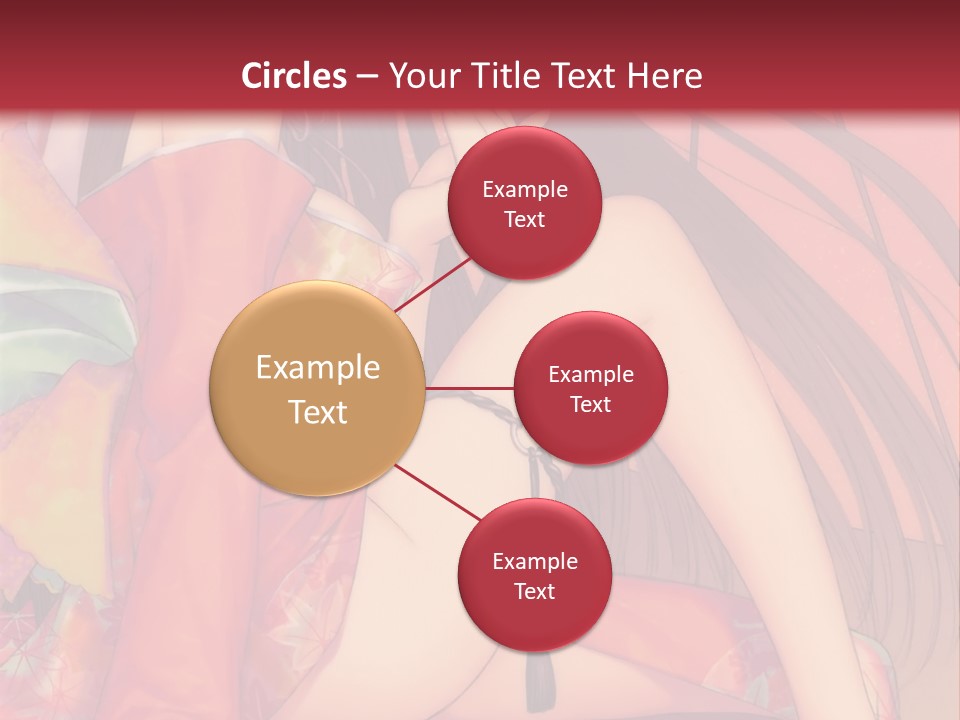 Circles – Your Title Text Here

Example Text

Example Text

Example Text

Example Text